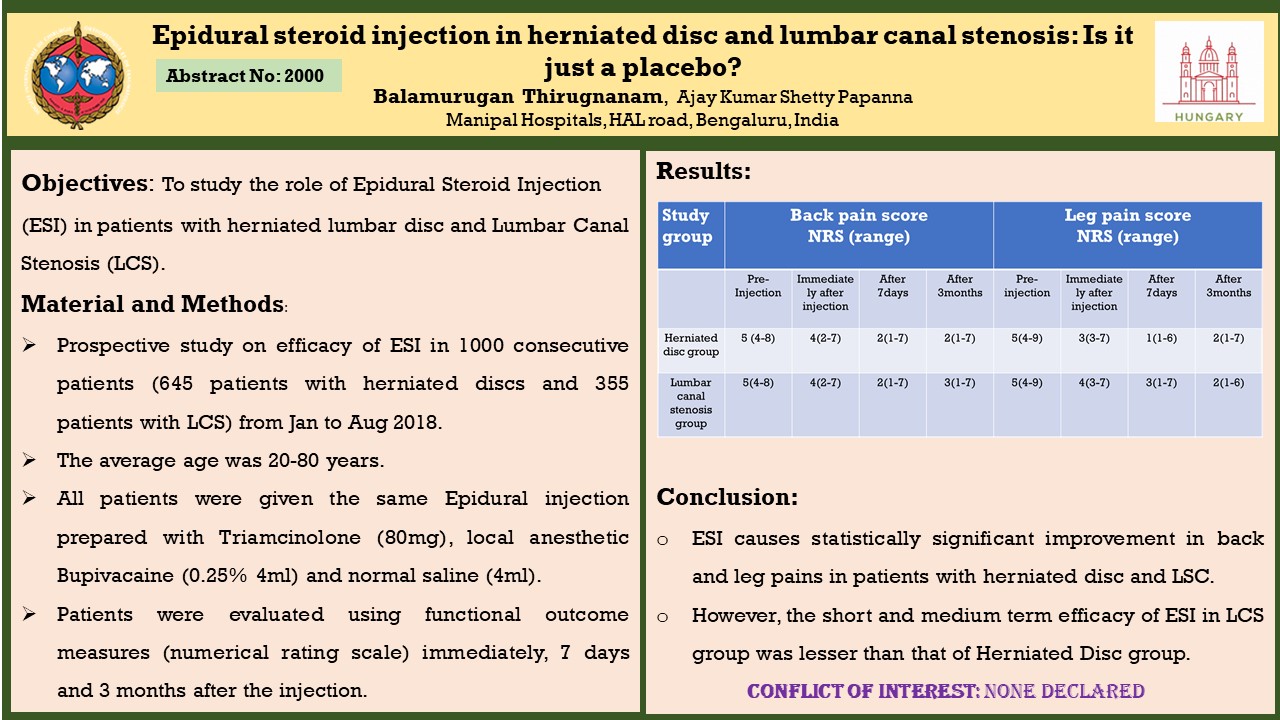 Epidural steroid injection in herniated disc and lumbar canal stenosis: Is it just a placebo?

Abstract No: 2000

Balamurugan Thirugnanam, Ajay Kumar Shetty Papanna
Manipal Hospitals, HAL road, Bengaluru, India

HUNGARY

Objectives: To study the role of Epidural Steroid Injection (ESI) in patients with herniated lumbar disc and Lumbar Canal Stenosis (LCS).

Material and Methods:

➢ Prospective study on efficacy of ESI in 1000 consecutive patients (645 patients with herniated discs and 355 patients with LCS) from Jan to Aug 2018.

➢ The average age was 20-80 years.

➢ All patients were given the same Epidural injection prepared with Triamcinolone (80mg), local anesthetic Bupivacaine (0.25% 4ml) and normal saline (4ml).

➢ Patients were evaluated using functional outcome measures (numerical rating scale) immediately, 7 days and 3 months after the injection.

Results:

| Study group | Back pain score NRS (range) | | | | Leg pain score NRS (range) | | | |
|---|---|---|---|---|---|---|---|---|
| | Pre-Injection | Immediately after injection | After 7days | After 3months | Pre-injection | Immediately after injection | After 7days | After 3months |
| Herniated disc group | 5 (4-8) | 4(2-7) | 2(1-7) | 2(1-7) | 5(4-9) | 3(3-7) | 1(1-6) | 2(1-7) |
| Lumbar canal stenosis group | 5(4-8) | 4(2-7) | 2(1-7) | 3(1-7) | 5(4-9) | 4(3-7) | 3(1-7) | 2(1-6) |

Conclusion:

o ESI causes statistically significant improvement in back and leg pains in patients with herniated disc and LSC.

o However, the short and medium term efficacy of ESI in LCS group was lesser than that of Herniated Disc group.

CONFLICT OF INTEREST: NONE DECLARED